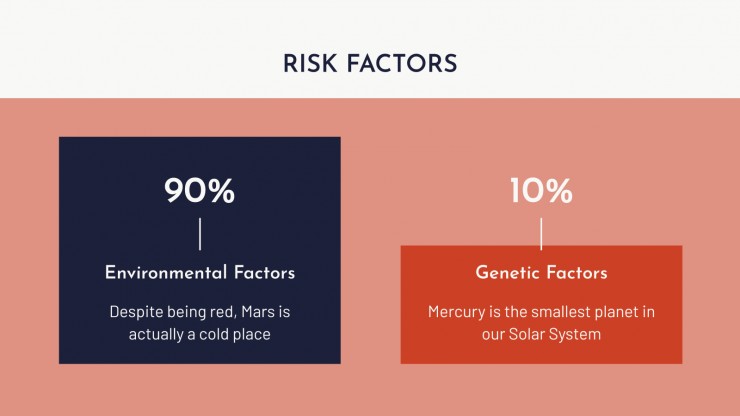 RISK FACTORS

90%

Environmental Factors

Despite being red, Mars is actually a cold place

10%

Genetic Factors

Mercury is the smallest planet in our Solar System